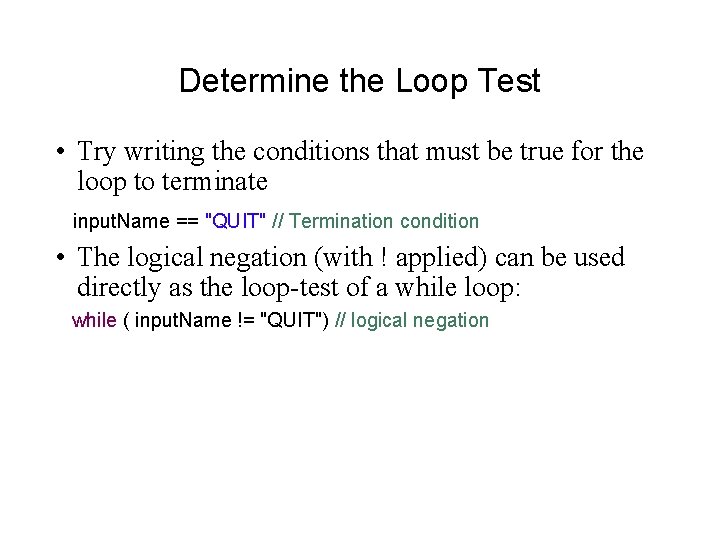 Determine the Loop Test

• Try writing the conditions that must be true for the loop to terminate

inputName == "QUIT" // Termination condition

• The logical negation (with ! applied) can be used directly as the loop-test of a while loop:

while ( inputName != "QUIT") // logical negation